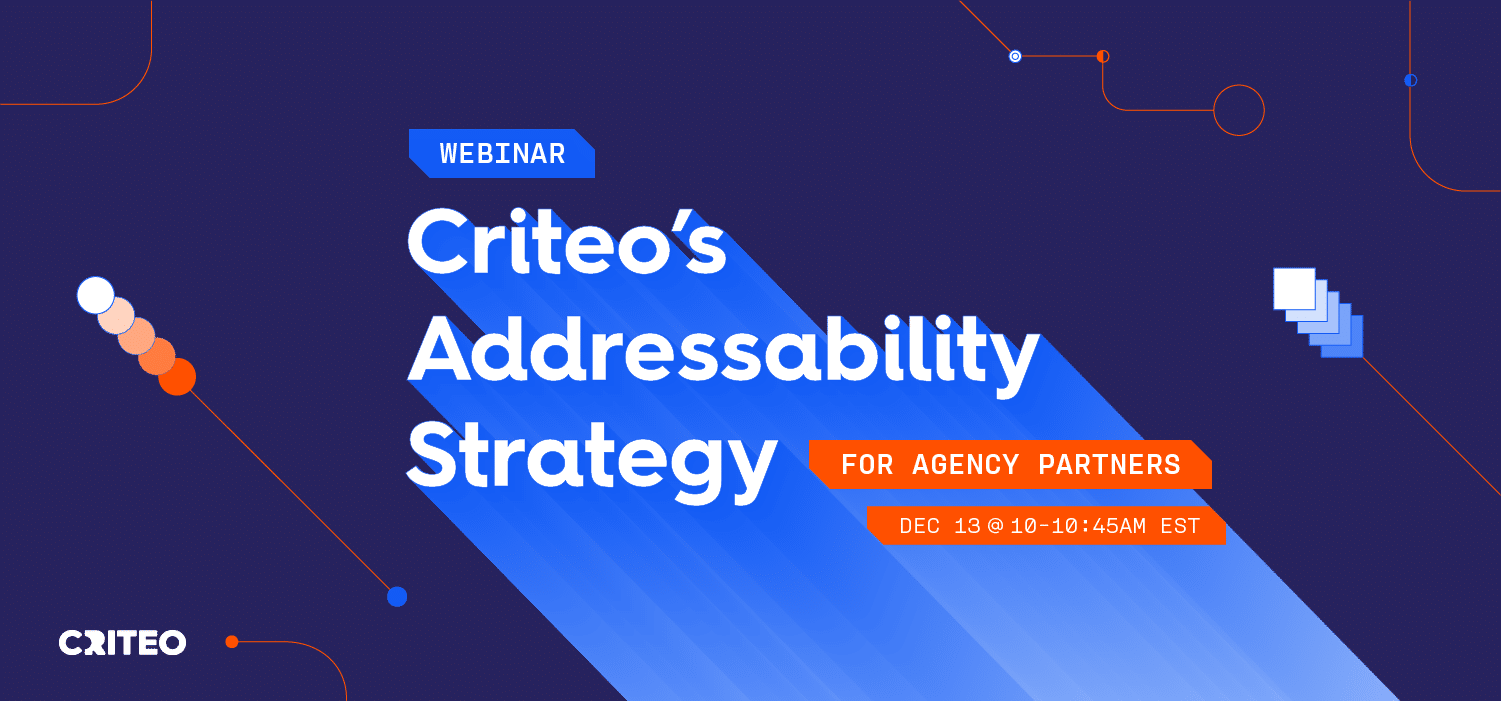 WEBINAR

Criteo's Addressability Strategy

FOR AGENCY PARTNERS

DEC 13 @ 10-10:45AM EST

CRITEO